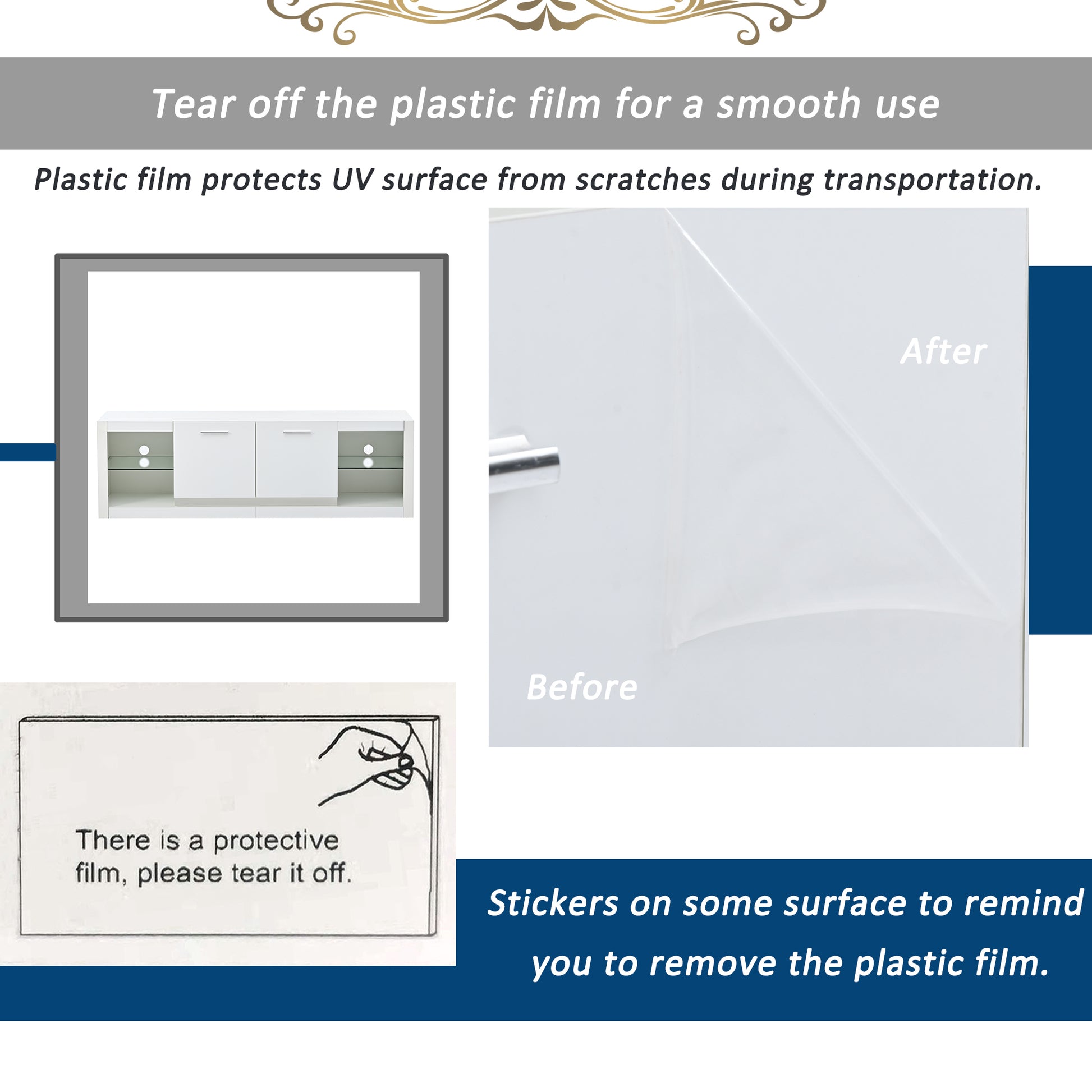 Tear off the plastic film for a smooth use

Plastic film protects UV surface from scratches during transportation.

After

Before

There is a protective film, please tear it off.

Stickers on some surface to remind you to remove the plastic film.